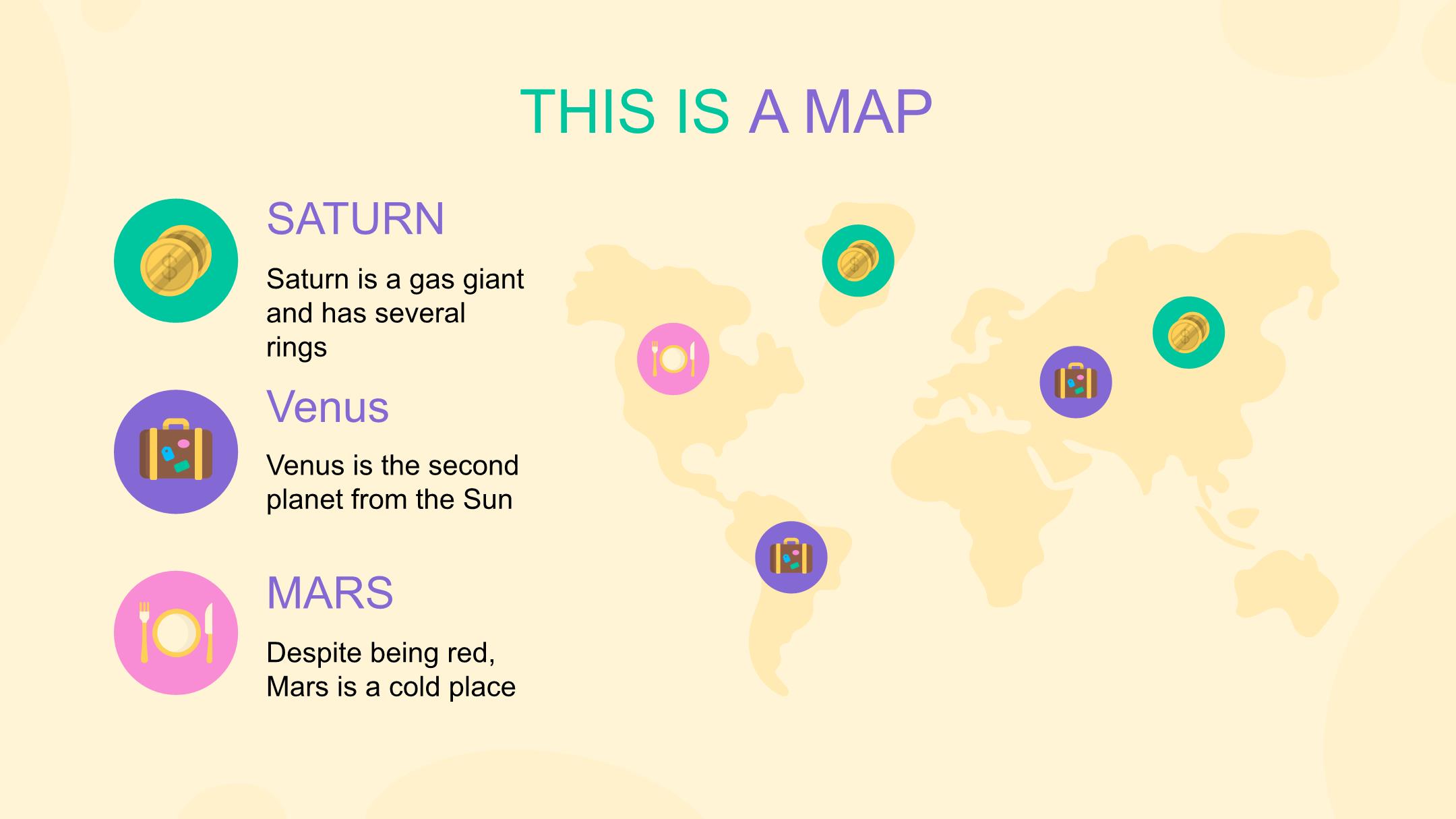 THIS IS A MAP

SATURN

Saturn is a gas giant and has several rings

Venus

Venus is the second planet from the Sun

MARS

Despite being red, Mars is a cold place